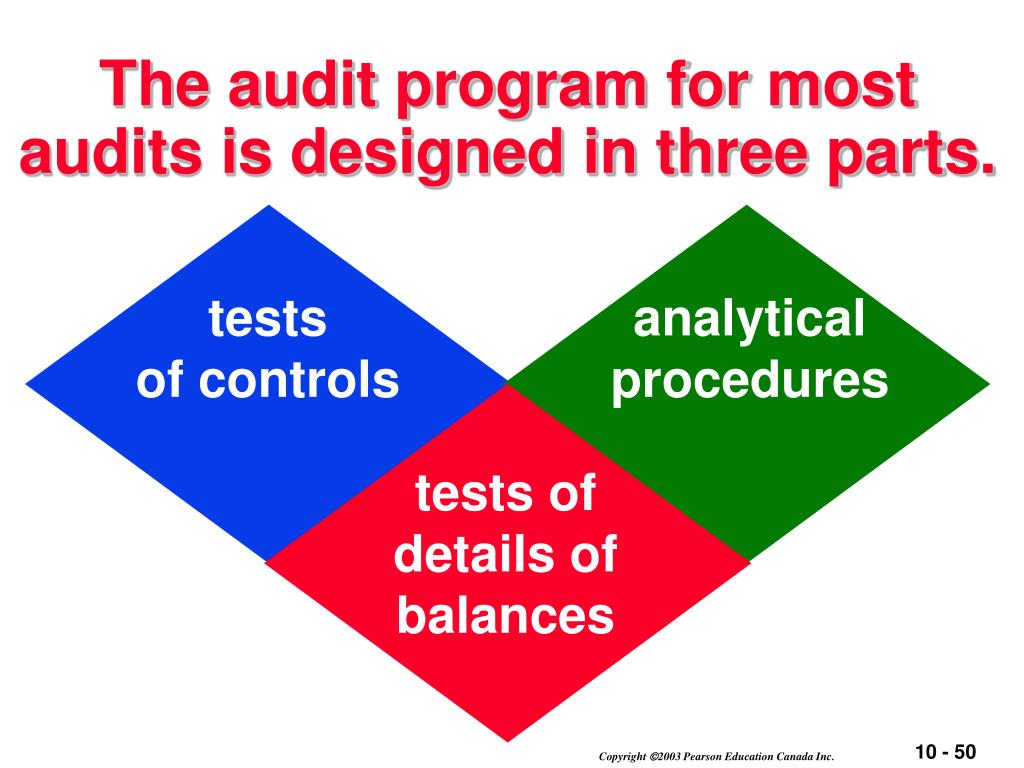 The audit program for most audits is designed in three parts.

tests of controls

analytical procedures

tests of details of balances

Copyright ©2003 Pearson Education Canada Inc.

10 - 50